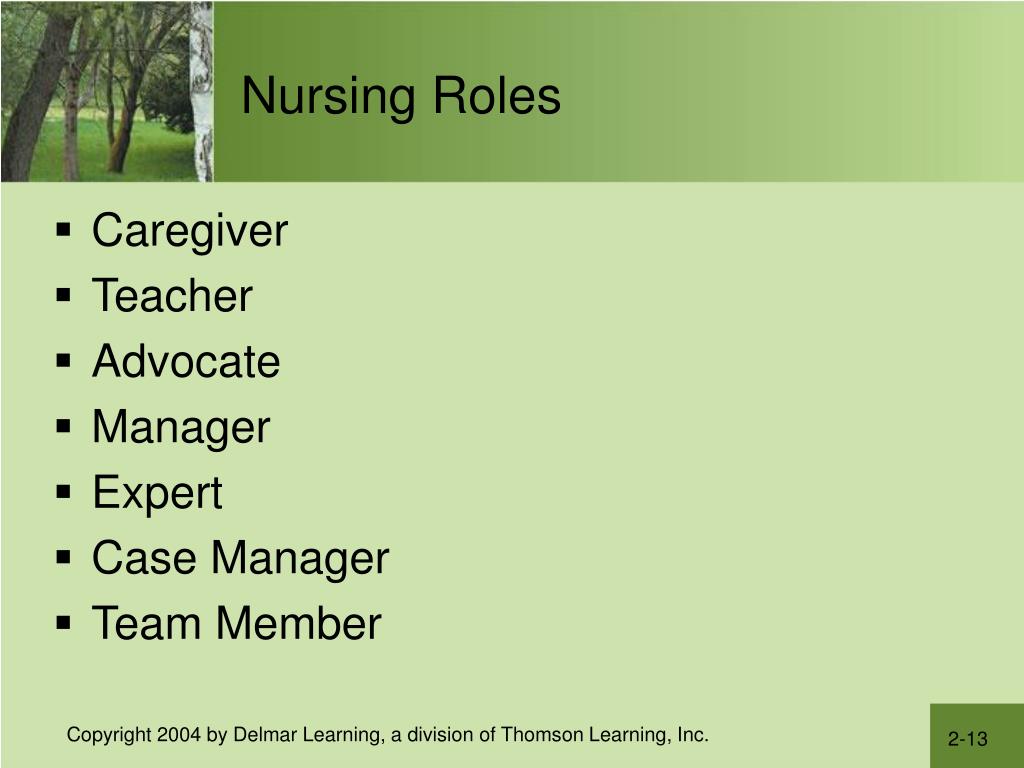 Nursing Roles

- Caregiver
- Teacher
- Advocate
- Manager
- Expert
- Case Manager
- Team Member

Copyright 2004 by Delmar Learning, a division of Thomson Learning, Inc.

2-13